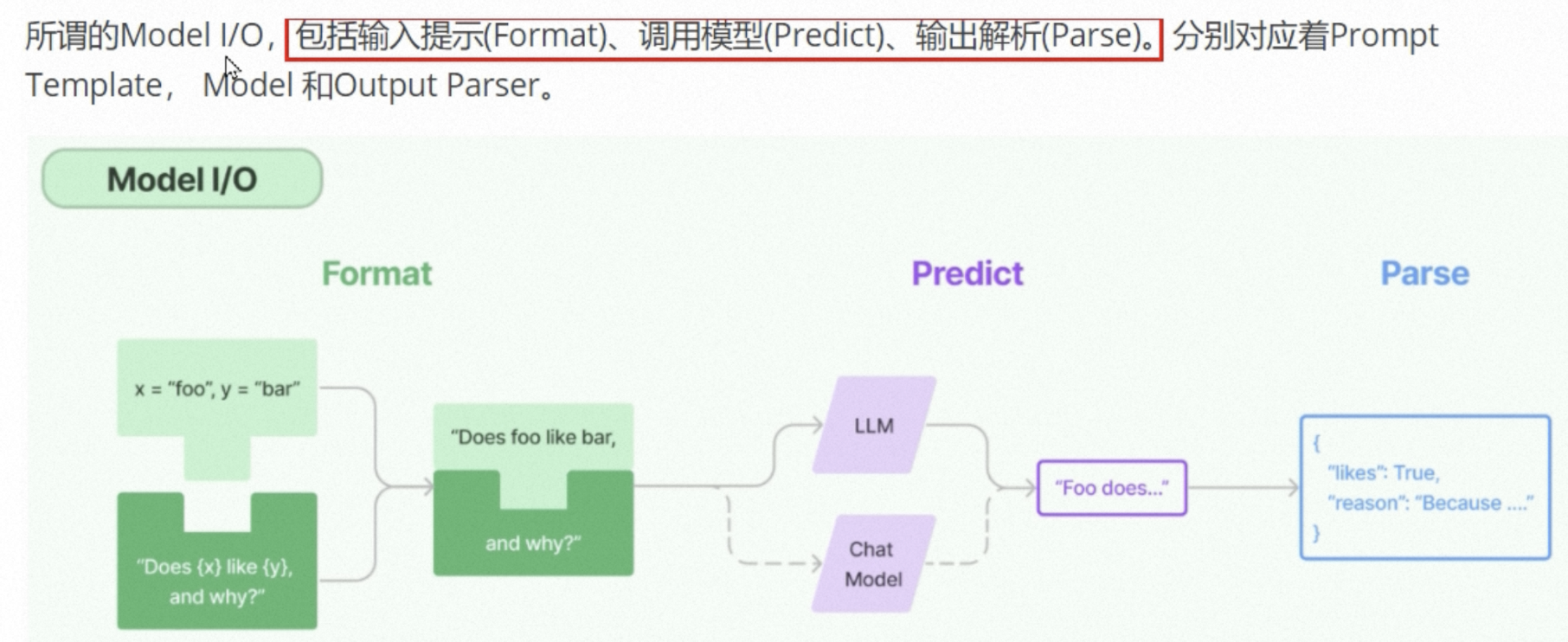 所谓的Model I/O，包括输入提示(Format)、调用模型(Predict)、输出解析(Parse)。分别对应着Prompt Template， Model 和Output Parser。

Model I/O

Format

Predict

Parse

x = "foo", y = "bar"

"Does {x} like {y}, and why?"

"Does foo like bar,

and why?"

LLM

Chat Model

"Foo does..."

{
"likes": True,
"reason": "Because ...."
}